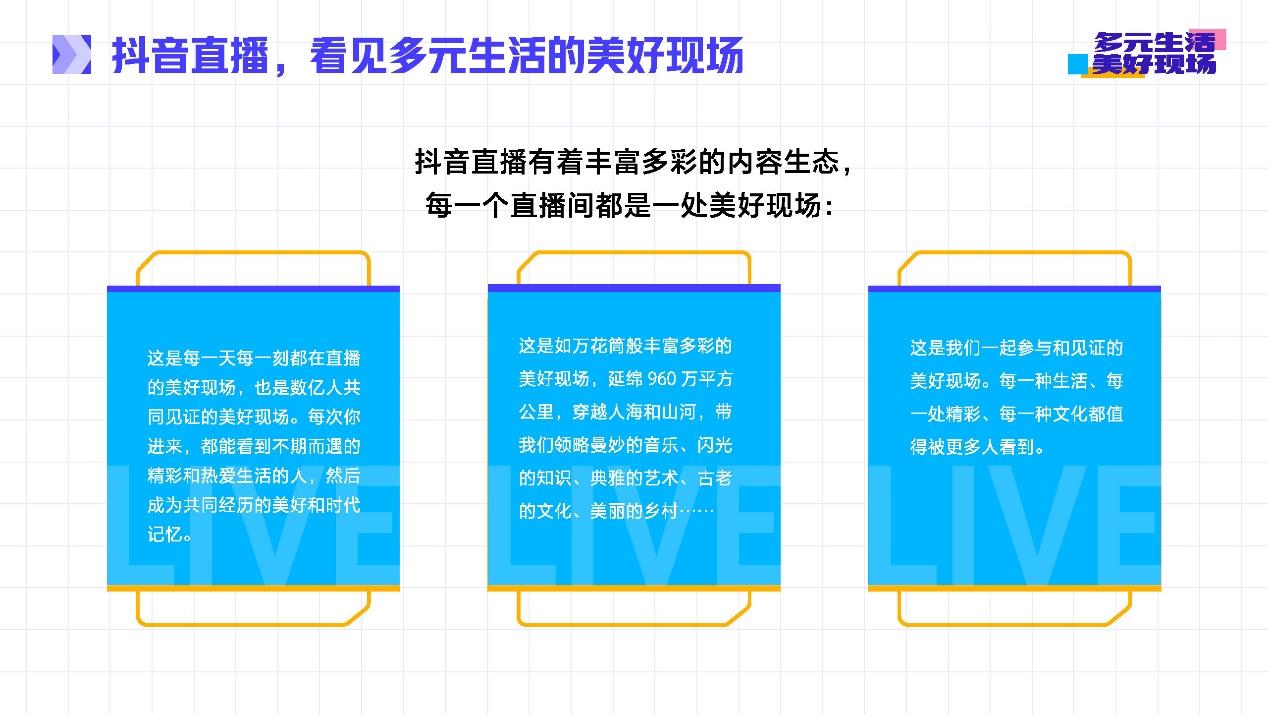 抖音直播，看见多元生活的美好现场

多元生活
美好现场

抖音直播有着丰富多彩的内容生态，
每一个直播间都是一处美好现场：

这是每一天每一刻都在直播的美好现场，也是数亿人共同见证的美好现场。每次你进来，都能看到不期而遇的精彩和热爱生活的人，然后成为共同经历的美好和时代记忆。

LIVE

这是如万花筒般丰富多彩的美好现场，延绵 960 万平方公里，穿越人海和山河，带我们领略曼妙的音乐、闪光的知识、典雅的艺术、古老的文化、美丽的乡村……

LIVE

这是我们一起参与和见证的美好现场。每一种生活、每一处精彩、每一种文化都值得被更多人看到。

LIVE